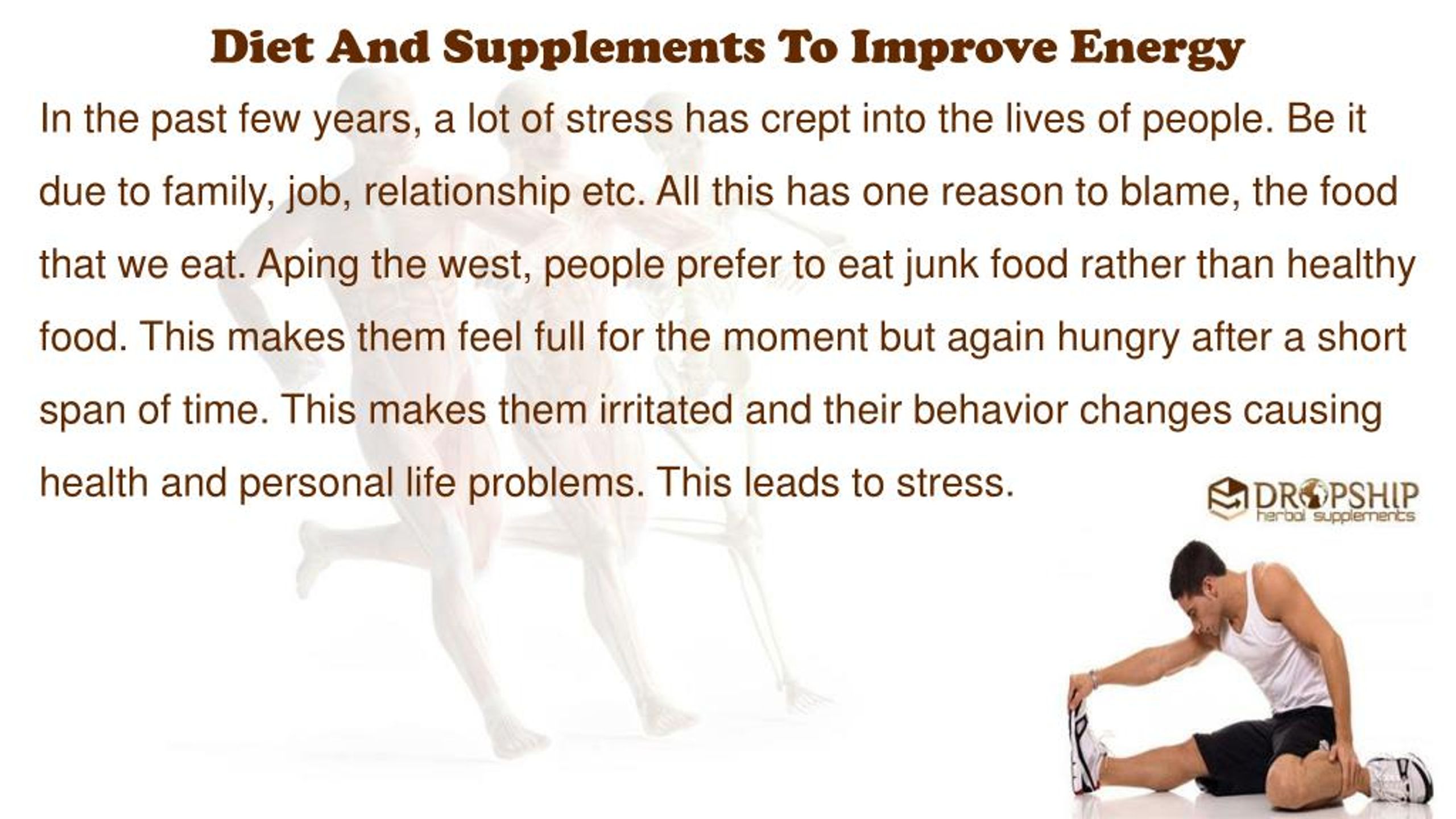 Diet And Supplements To Improve Energy

In the past few years, a lot of stress has crept into the lives of people. Be it due to family, job, relationship etc. All this has one reason to blame, the food that we eat. Aping the west, people prefer to eat junk food rather than healthy food. This makes them feel full for the moment but again hungry after a short span of time. This makes them irritated and their behavior changes causing health and personal life problems. This leads to stress.

DROPSHIP
herbal supplements